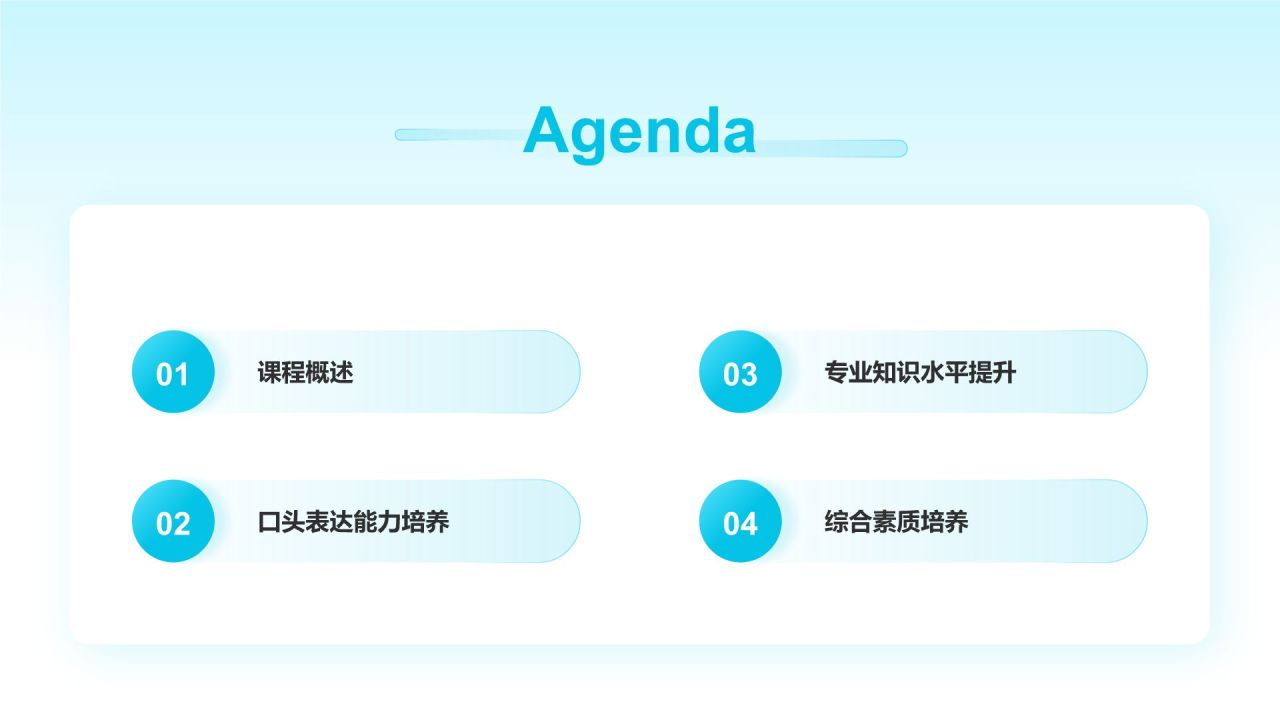 Agenda

01 课程概述

02 口头表达能力培养

03 专业知识水平提升

04 综合素质培养